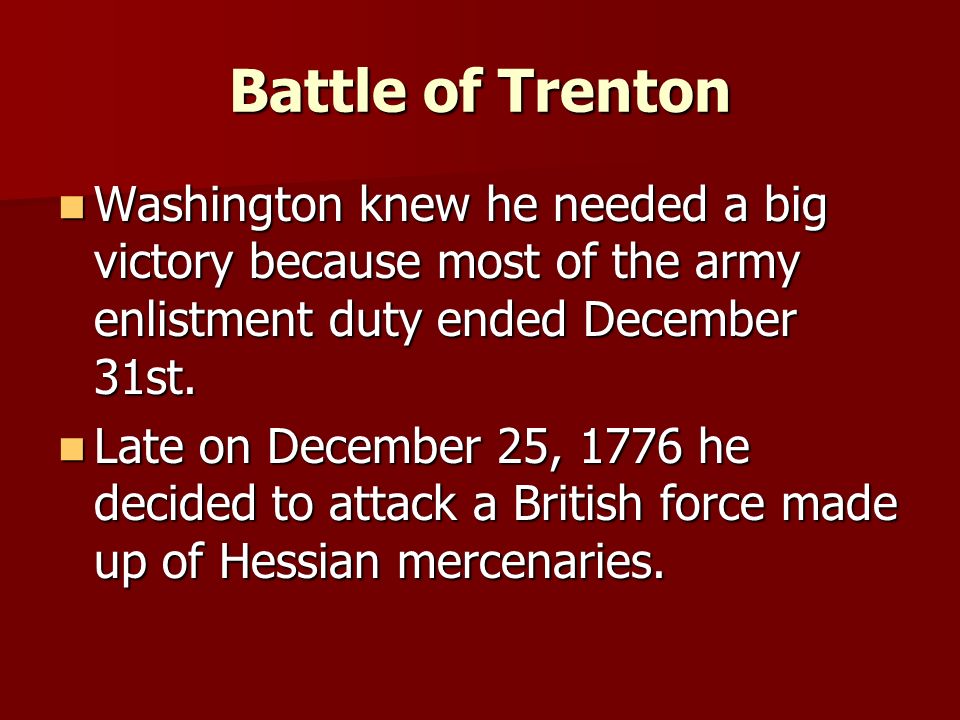 Battle of Trenton

Washington knew he needed a big victory because most of the army enlistment duty ended December 31st.

Late on December 25, 1776 he decided to attack a British force made up of Hessian mercenaries.